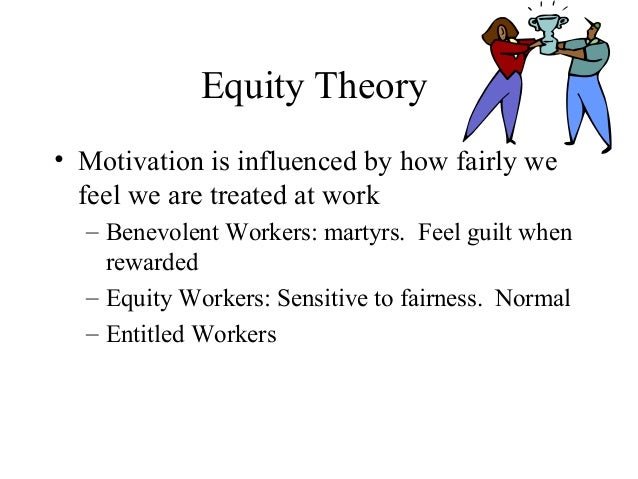 Equity Theory

• Motivation is influenced by how fairly we feel we are treated at work
– Benevolent Workers: martyrs. Feel guilt when rewarded
– Equity Workers: Sensitive to fairness. Normal
– Entitled Workers